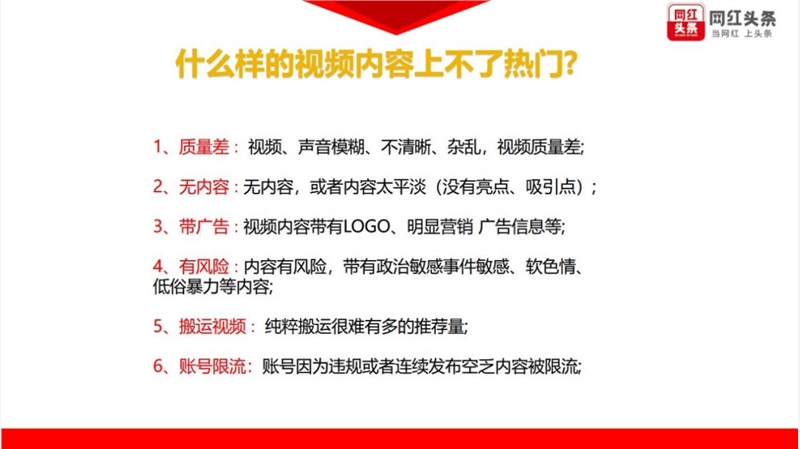 网红头条
网红头条
当网红 上头条

什么样的视频内容上不了热门?

1、质量差：视频、声音模糊、不清晰、杂乱，视频质量差;

2、无内容：无内容，或者内容太平淡（没有亮点、吸引点）;

3、带广告：视频内容带有LOGO、明显营销 广告信息等;

4、有风险：内容有风险，带有政治敏感事件敏感、软色情、低俗暴力等内容;

5、搬运视频：纯粹搬运很难有多的推荐量;

6、账号限流：账号因为违规或者连续发布空乏内容被限流;